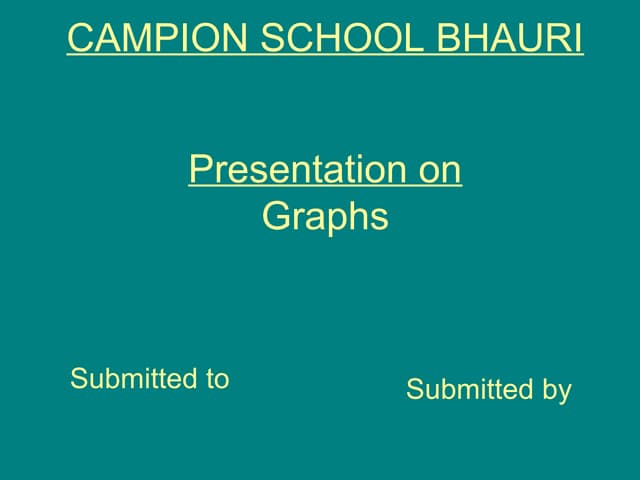 CAMPION SCHOOL BHAURI

Presentation on
Graphs

Submitted to

Submitted by